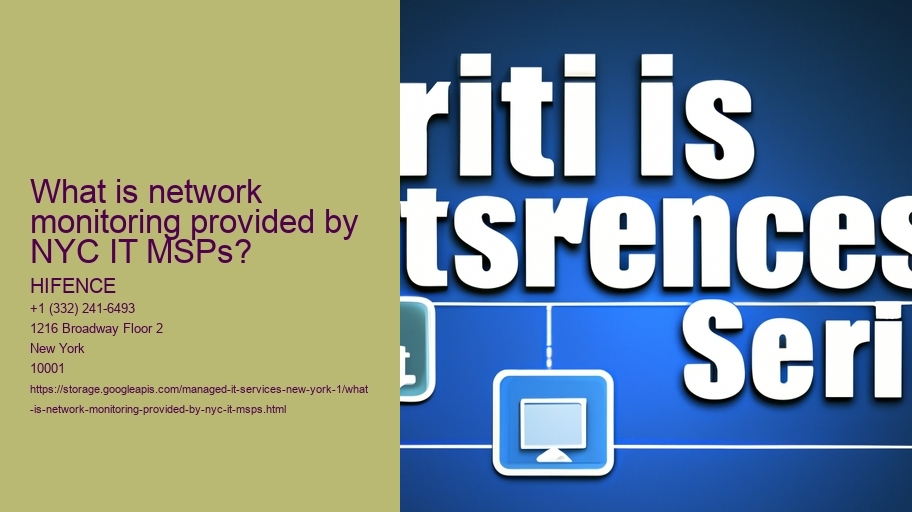 What is network monitoring provided by NYC IT MSPs?

HIFENCE
+1 (332) 241-6493
1216 Broadway Floor 2
New York
10001
https://storage.googleapis.com/managed-it-services-new-york-1/what-is-network-monitoring-provided-by-nyc-it-msps.html

riti is
tsrences
Seri